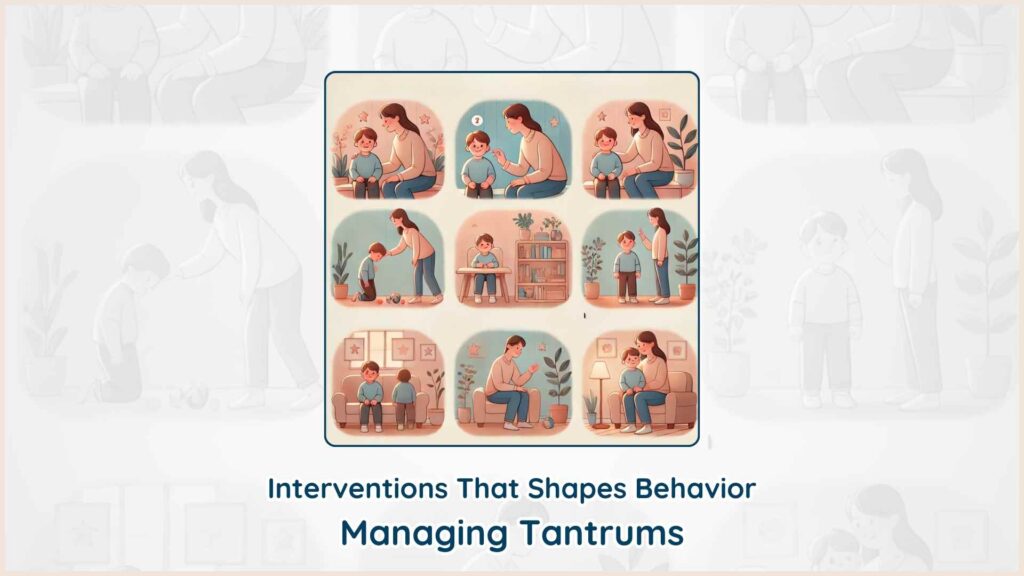 Interventions That Shapes Behavior
Managing Tantrums